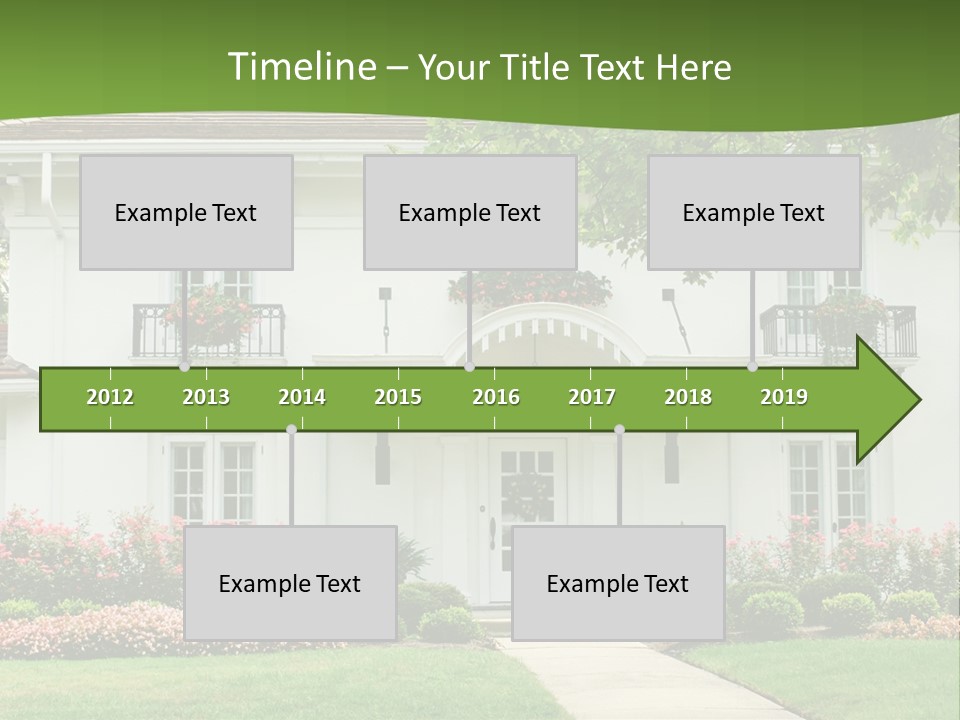 Timeline – Your Title Text Here

Example Text

Example Text

Example Text

2012 2013 2014 2015 2016 2017 2018 2019

Example Text

Example Text